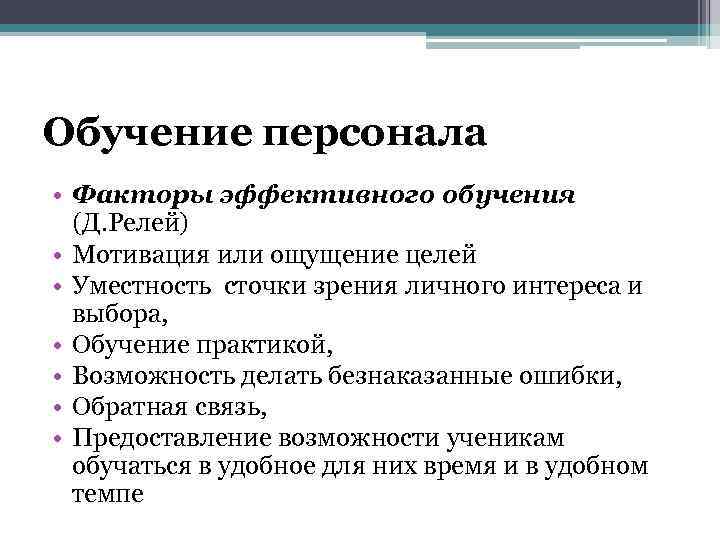 Обучение персонала

• Факторы эффективного обучения (Д.Релей)
• Мотивация или ощущение целей
• Уместность сточки зрения личного интереса и выбора,
• Обучение практикой,
• Возможность делать безнаказанные ошибки,
• Обратная связь,
• Предоставление возможности ученикам обучаться в удобное для них время и в удобном темпе